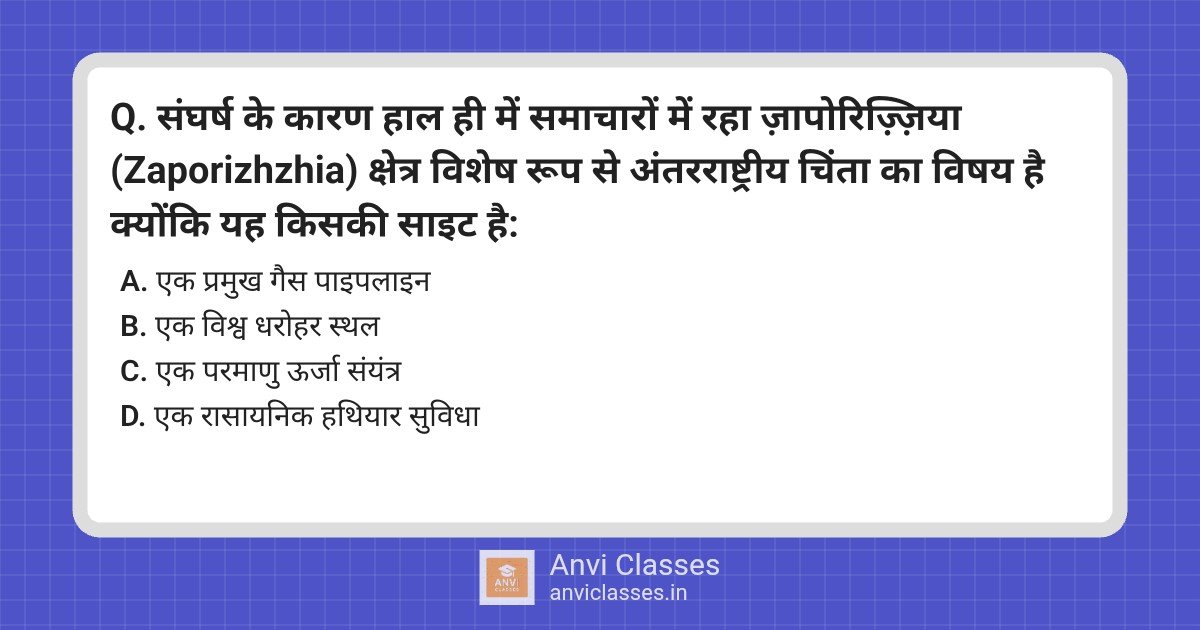 Q. संघर्ष के कारण हाल ही में समाचारों में रहा ज़ापोरिज़्ज़िया (Zaporizhzhia) क्षेत्र विशेष रूप से अंतरराष्ट्रीय चिंता का विषय है क्योंकि यह किसकी साइट है:

A. एक प्रमुख गैस पाइपलाइन
B. एक विश्व धरोहर स्थल
C. एक परमाणु ऊर्जा संयंत्र
D. एक रासायनिक हथियार सुविधा

ANVI CLASSES
Anvi Classes
anviclasses.in